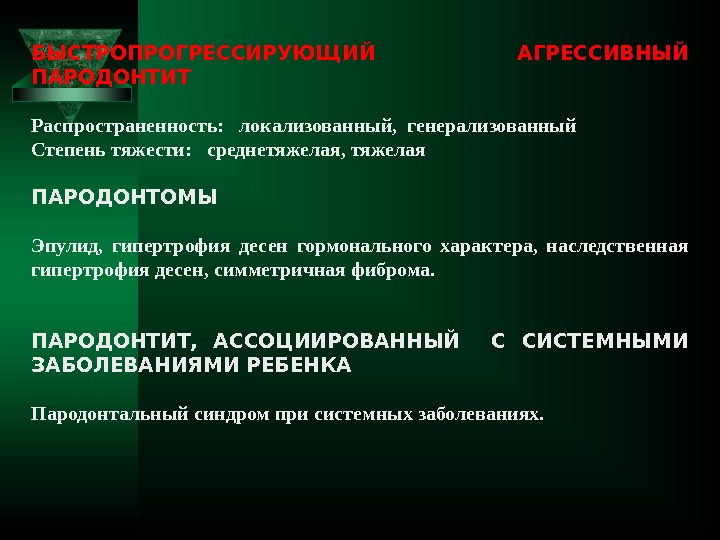 БЫСТРОПРОГРЕССИРУЮЩИЙ АГРЕССИВНЫЙ ПАРОДОНТИТ

Распространенность: локализованный, генерализованный
Степень тяжести: среднетяжелая, тяжелая

ПАРОДОНТОМЫ

Эпулид, гипертрофия десен гормонального характера, наследственная гипертрофия десен, симметричная фиброма.

ПАРОДОНТИТ, АССОЦИИРОВАННЫЙ С СИСТЕМНЫМИ ЗАБОЛЕВАНИЯМИ РЕБЕНКА

Пародонтальный синдром при системных заболеваниях.